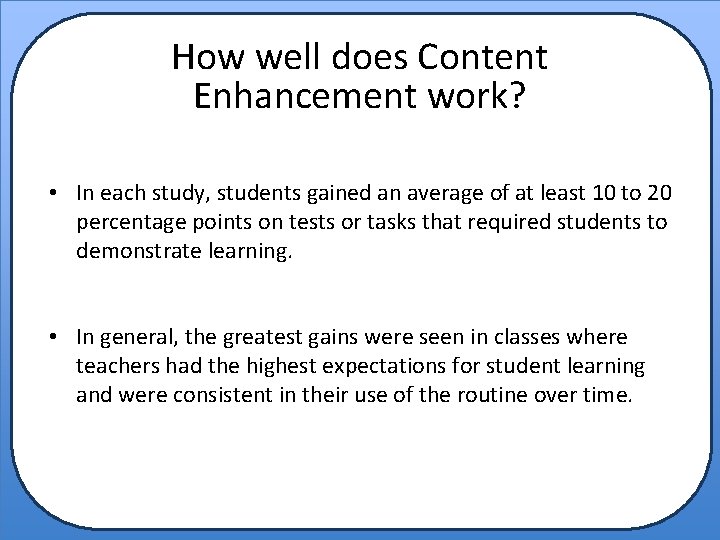 How well does Content Enhancement work?

• In each study, students gained an average of at least 10 to 20 percentage points on tests or tasks that required students to demonstrate learning.

• In general, the greatest gains were seen in classes where teachers had the highest expectations for student learning and were consistent in their use of the routine over time.